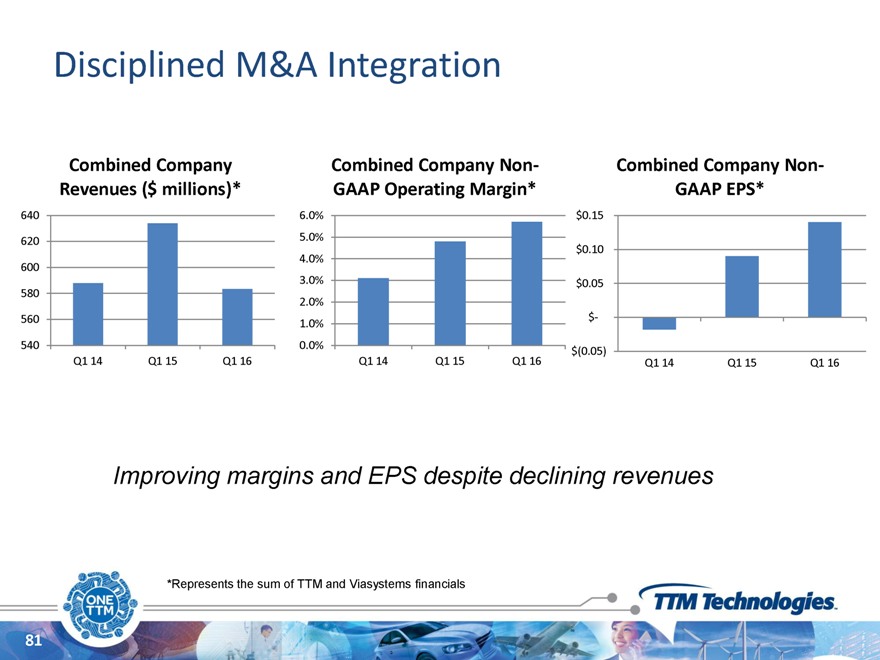 Disciplined M&A Integration

Combined Company Revenues ($ millions)*

640
620
600
580
560
540

Q1 14 Q1 15 Q1 16

Combined Company Non-GAAP Operating Margin*

6.0%
5.0%
4.0%
3.0%
2.0%
1.0%
0.0%

Q1 14 Q1 15 Q1 16

Combined Company Non-GAAP EPS*

$0.15
$0.10
$0.05
$-
$(0.05)

Q1 14 Q1 15 Q1 16

Improving margins and EPS despite declining revenues

*Represents the sum of TTM and Viasystems financials

ONE TTM

TTM Technologies

81